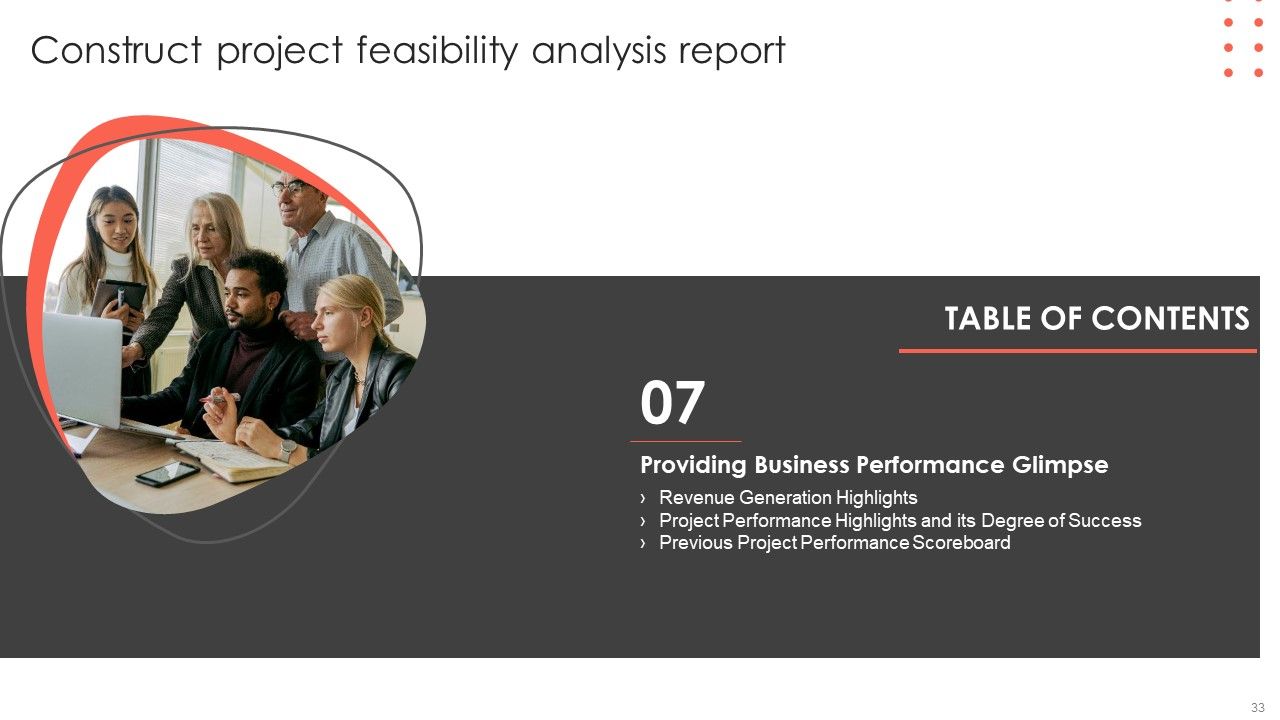 Construct project feasibility analysis report

TABLE OF CONTENTS

07

Providing Business Performance Glimpse

› Revenue Generation Highlights
› Project Performance Highlights and its Degree of Success
› Previous Project Performance Scoreboard

33